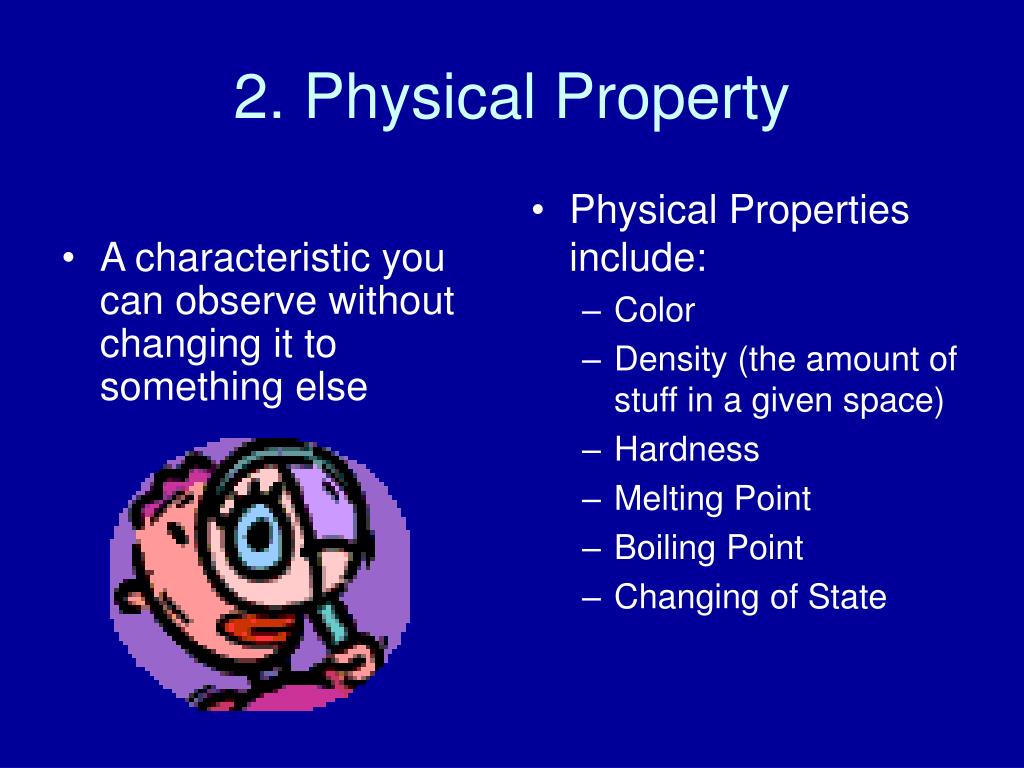 2. Physical Property

• A characteristic you can observe without changing it to something else

• Physical Properties include:
– Color
– Density (the amount of stuff in a given space)
– Hardness
– Melting Point
– Boiling Point
– Changing of State